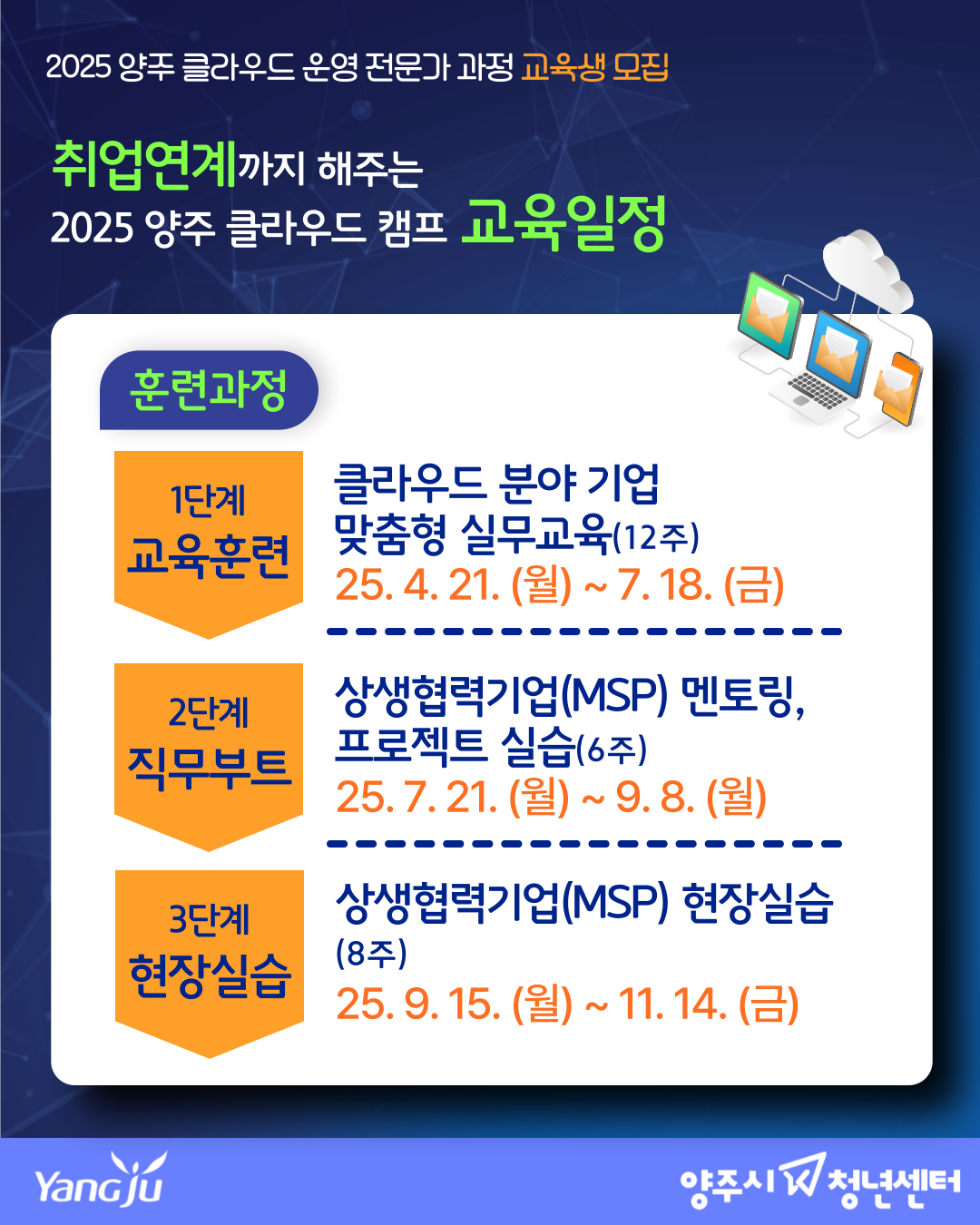 2025 양주 클라우드 운영 전문가 과정 교육생 모집

취업연계까지 해주는
2025 양주 클라우드 캠프 교육일정

훈련과정

1단계
교육훈련

클라우드 분야 기업
맞춤형 실무교육(12주)
25. 4. 21. (월) ~ 7. 18. (금)

2단계
직무부트

상생협력기업(MSP) 멘토링,
프로젝트 실습(6주)
25. 7. 21. (월) ~ 9. 8. (월)

3단계
현장실습

상생협력기업(MSP) 현장실습
(8주)
25. 9. 15. (월) ~ 11. 14. (금)

YangJu

양주시 청년센터